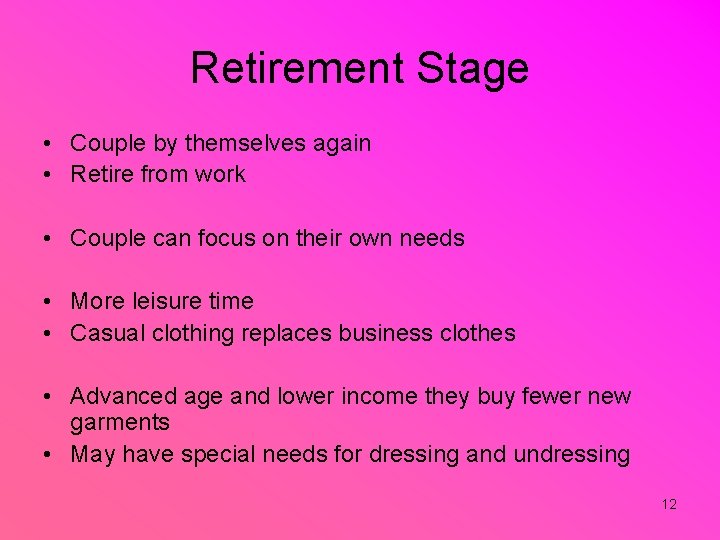 Retirement Stage

• Couple by themselves again
• Retire from work

• Couple can focus on their own needs

• More leisure time
• Casual clothing replaces business clothes

• Advanced age and lower income they buy fewer new garments
• May have special needs for dressing and undressing

12